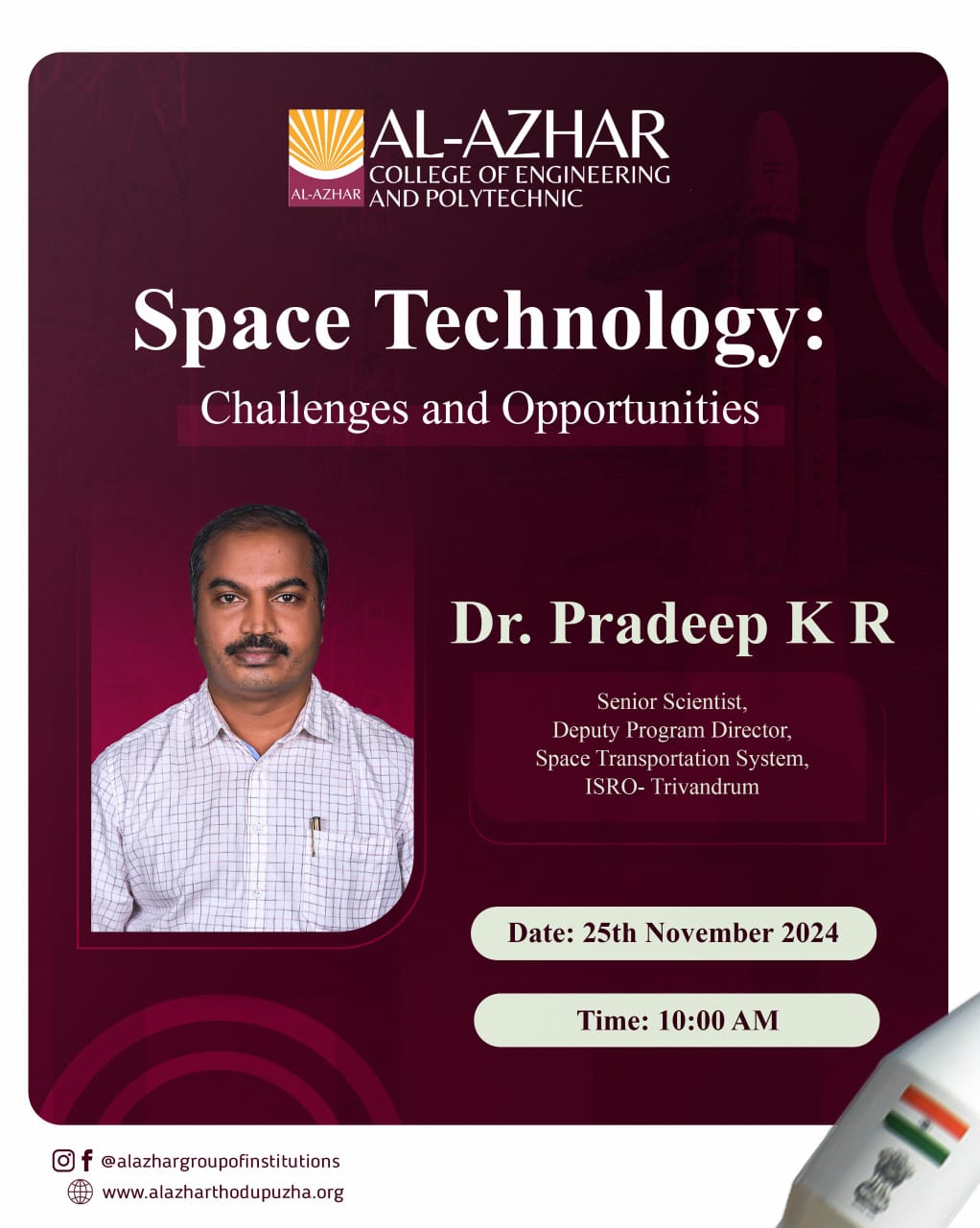 AL-AZHAR
AL-AZHAR
COLLEGE OF ENGINEERING AND POLYTECHNIC

Space Technology:
Challenges and Opportunities

Dr. Pradeep K R

Senior Scientist,
Deputy Program Director,
Space Transportation System,
ISRO- Trivandrum

Date: 25th November 2024

Time: 10:00 AM

@alazhargroupofinstitutions
www.alazharthodupuzha.org